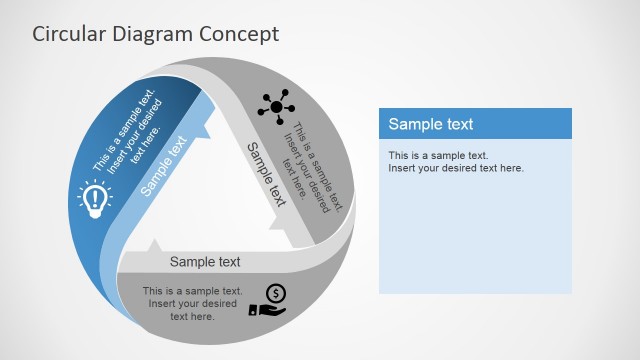 Circular Diagram Concept

This is a sample text. Insert your desired text here.

Sample text

This is a sample text. Insert your desired text here.

Sample text

Sample text

This is a sample text. Insert your desired text here.

Sample text

This is a sample text. Insert your desired text here.